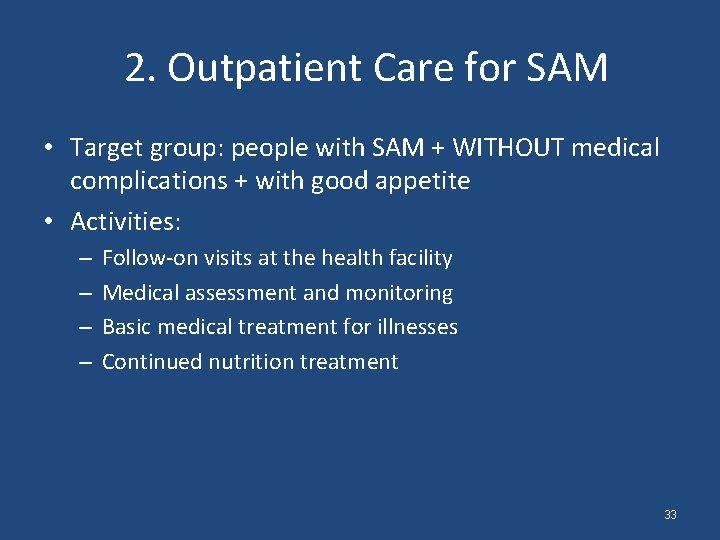 2. Outpatient Care for SAM

• Target group: people with SAM + WITHOUT medical complications + with good appetite
• Activities:
– Follow-on visits at the health facility
– Medical assessment and monitoring
– Basic medical treatment for illnesses
– Continued nutrition treatment

33